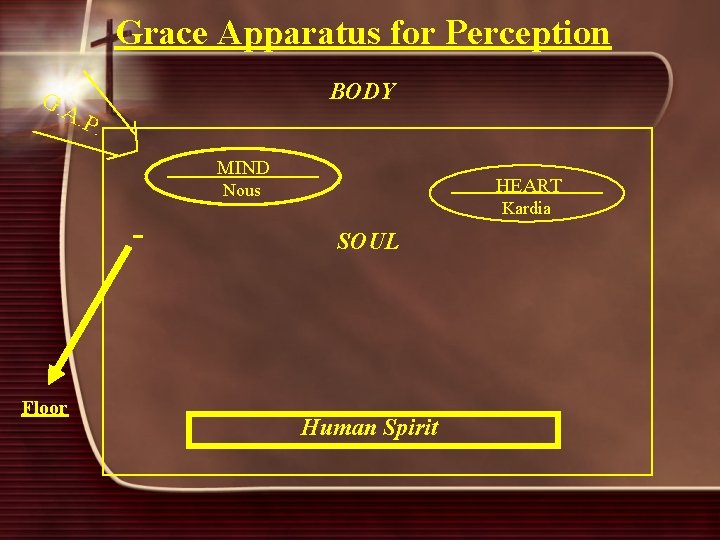 Grace Apparatus for Perception

BODY

G.A.P.

MIND
Nous

HEART
Kardia

-

SOUL

Floor

Human Spirit